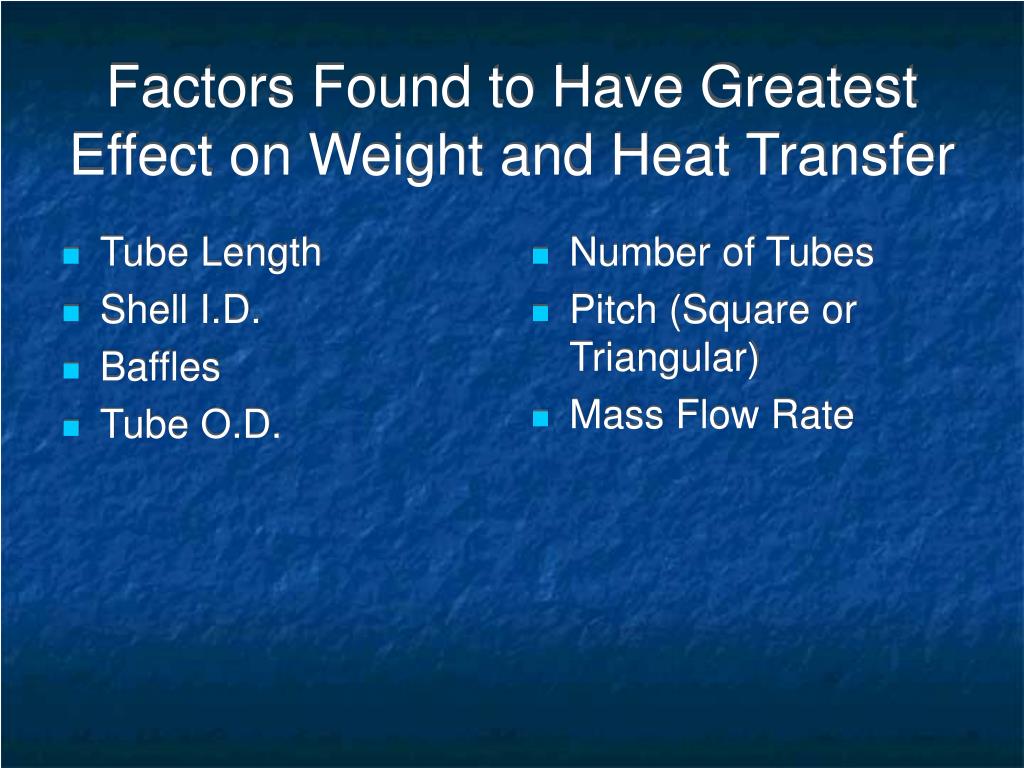 Factors Found to Have Greatest Effect on Weight and Heat Transfer

- Tube Length
- Shell I.D.
- Baffles
- Tube O.D.

- Number of Tubes
- Pitch (Square or Triangular)
- Mass Flow Rate